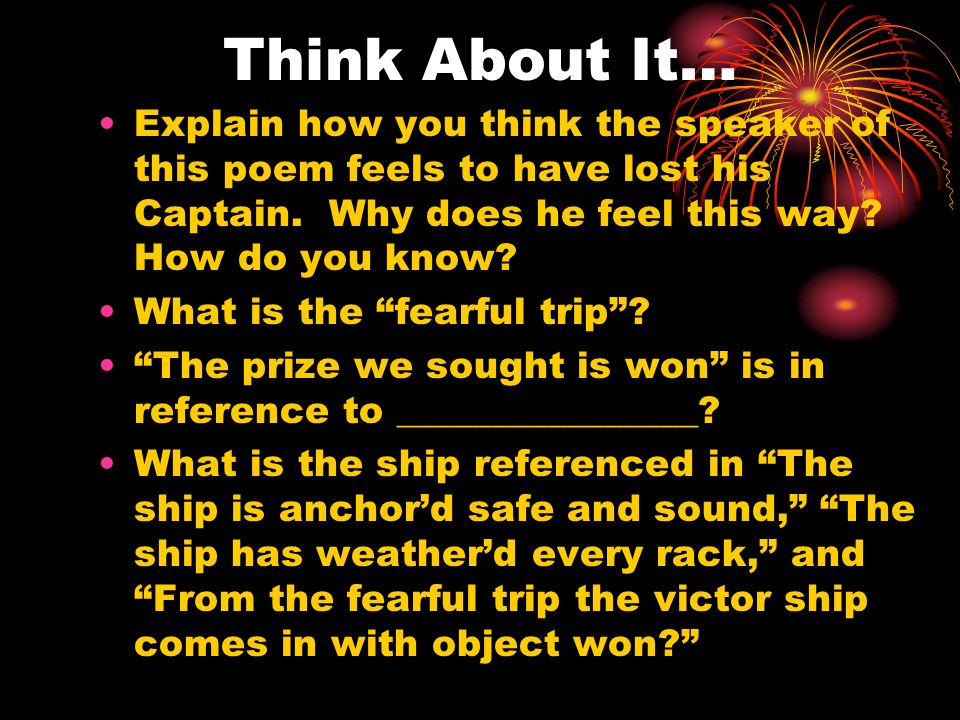 Think About It…

• Explain how you think the speaker of this poem feels to have lost his Captain. Why does he feel this way? How do you know?

• What is the “fearful trip”?

• “The prize we sought is won” is in reference to ________________?

• What is the ship referenced in “The ship is anchor’d safe and sound,” “The ship has weather’d every rack,” and “From the fearful trip the victor ship comes in with object won?”